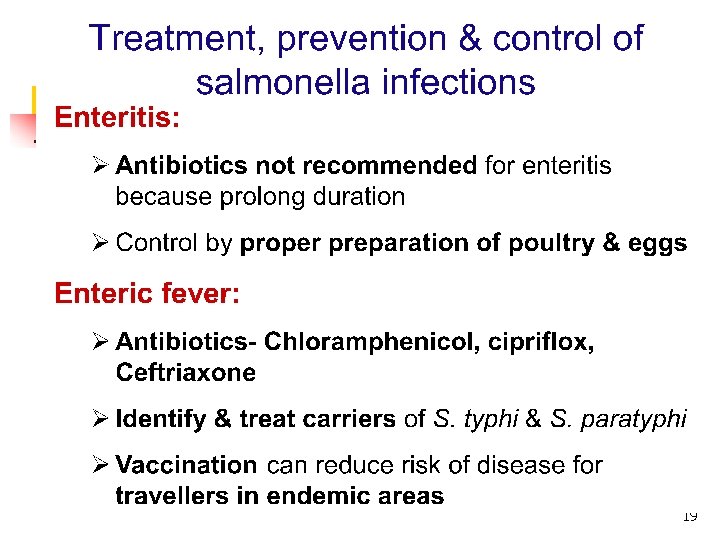 Treatment, prevention & control of salmonella infections

Enteritis:

➢ Antibiotics not recommended for enteritis because prolong duration

➢ Control by proper preparation of poultry & eggs

Enteric fever:

➢ Antibiotics- Chloramphenicol, cipriflox, Ceftriaxone

➢ Identify & treat carriers of S. typhi & S. paratyphi

➢ Vaccination can reduce risk of disease for travellers in endemic areas

19